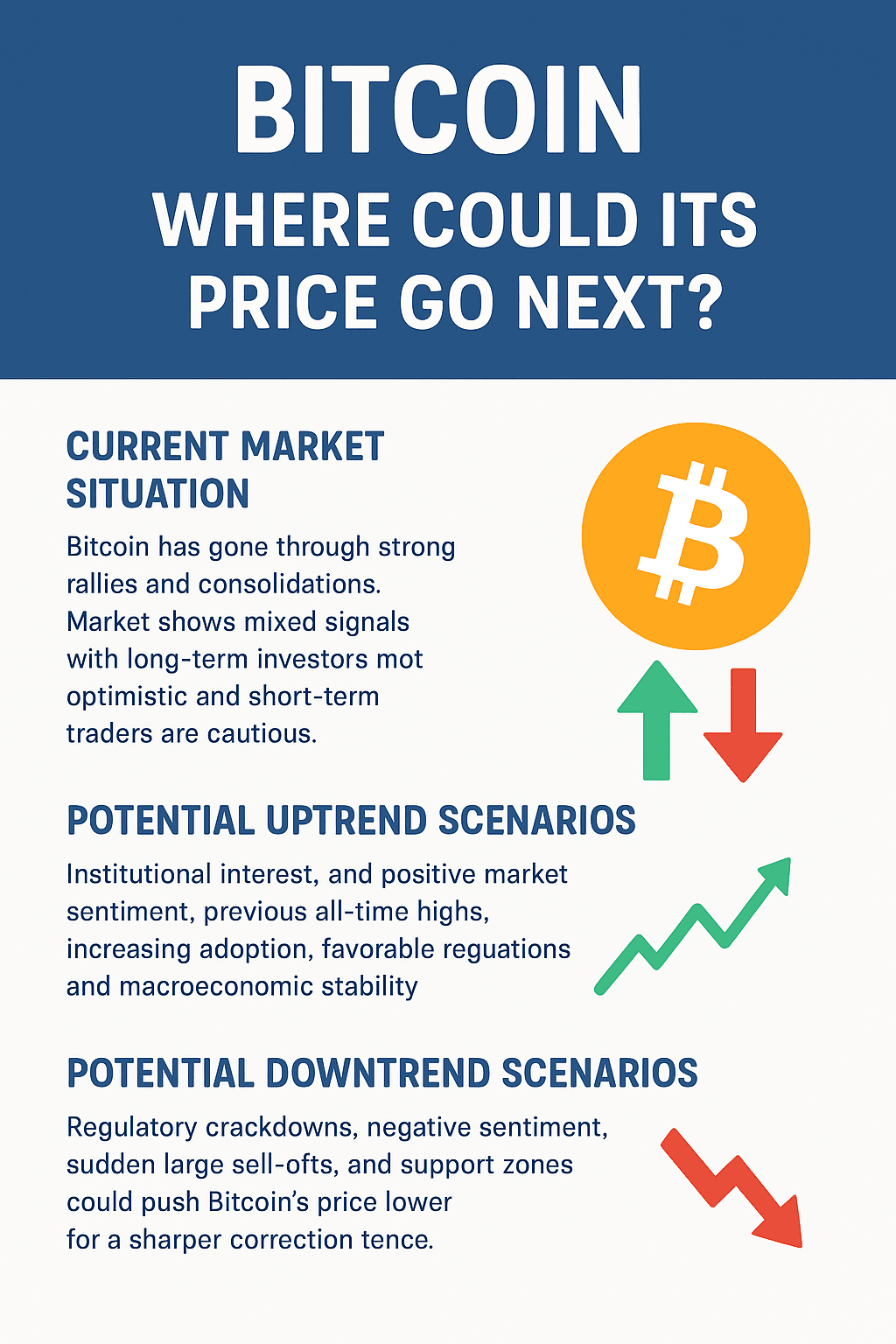 BITCOIN
WHERE COULD ITS PRICE GO NEXT?

CURRENT MARKET SITUATION

Bitcoin has gone through strong rallies and consolidations. Market shows mixed signals with long-term investors mot optimistic and short-term traders are cautious.

POTENTIAL UPTREND SCENARIOS

Institutional interest, and positive market sentiment, previous all-time highs, increasing adoption, favorable reguations and macroeconomic stability

POTENTIAL DOWNTREND SCENARIOS

Regulatory crackdowns, negative sentiment, sudden large sell-ofts, and support zones could push Bitcoin's price lower for a sharper correction tence.